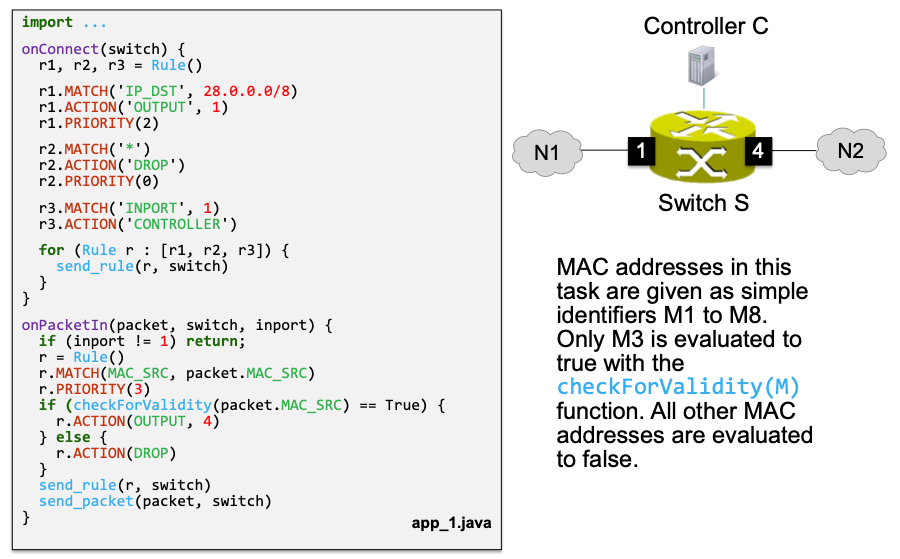 import ...

onConnect(switch) {
  r1, r2, r3 = Rule()

  r1.MATCH('IP_DST', 28.0.0.0/8)
  r1.ACTION('OUTPUT', 1)
  r1.PRIORITY(2)

  r2.MATCH('*')
  r2.ACTION('DROP')
  r2.PRIORITY(0)

  r3.MATCH('INPORT', 1)
  r3.ACTION('CONTROLLER')

  for (Rule r : [r1, r2, r3]) {
    send_rule(r, switch)
  }
}

onPacketIn(packet, switch, inport) {
  if (inport != 1) return;
  r = Rule()
  r.MATCH(MAC_SRC, packet.MAC_SRC)
  r.PRIORITY(3)
  if (checkForValidity(packet.MAC_SRC) == True) {
    r.ACTION(OUTPUT, 4)
  } else {
    r.ACTION(DROP)
  }
  send_rule(r, switch)
  send_packet(packet, switch)
}

app_1.java

Controller C

N1

1

4

N2

Switch S

MAC addresses in this task are given as simple identifiers M1 to M8. Only M3 is evaluated to true with the checkForValidity(M) function. All other MAC addresses are evaluated to false.